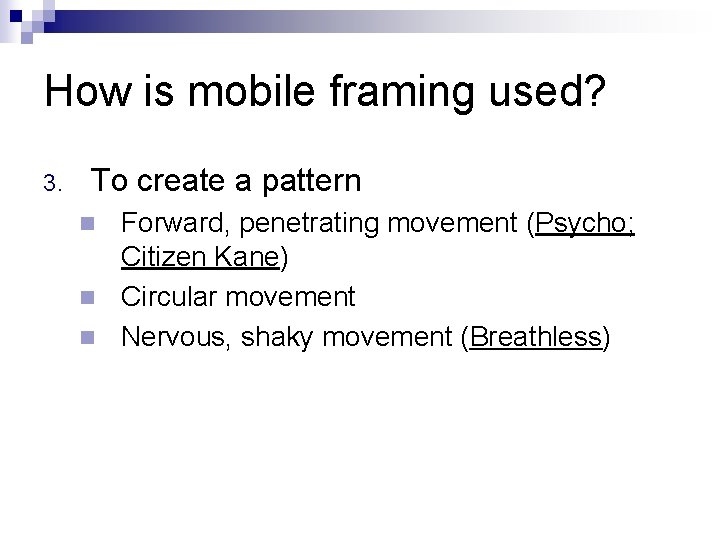 How is mobile framing used?

3. To create a pattern

- Forward, penetrating movement (Psycho; Citizen Kane)
- Circular movement
- Nervous, shaky movement (Breathless)